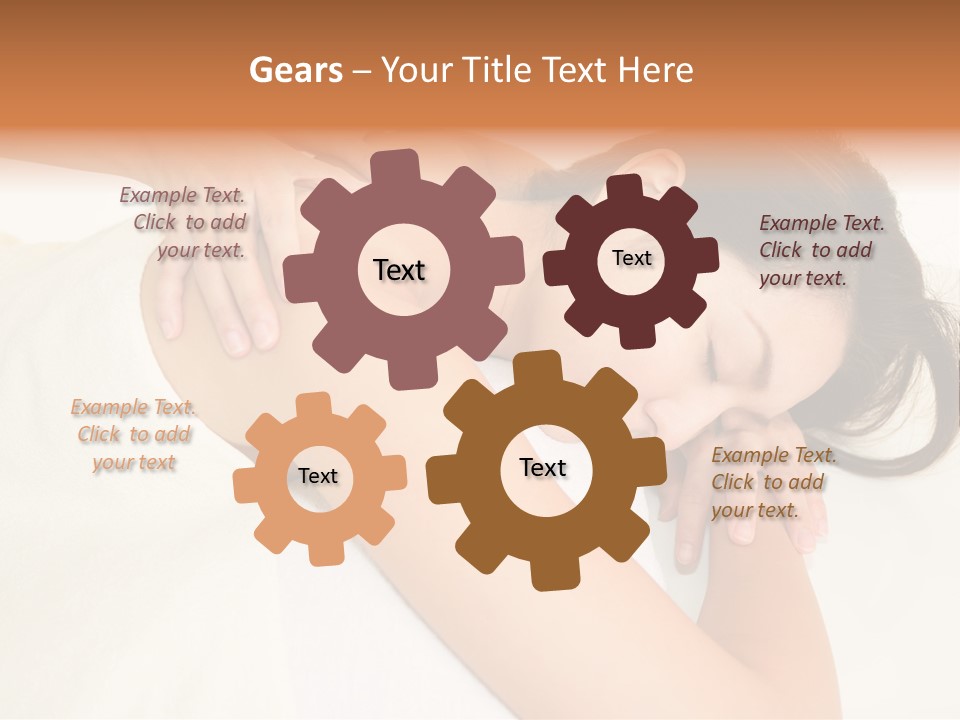 Gears – Your Title Text Here

Example Text. Click to add your text.

Text

Text

Example Text. Click to add your text.

Example Text. Click to add your text

Text

Text

Example Text. Click to add your text.